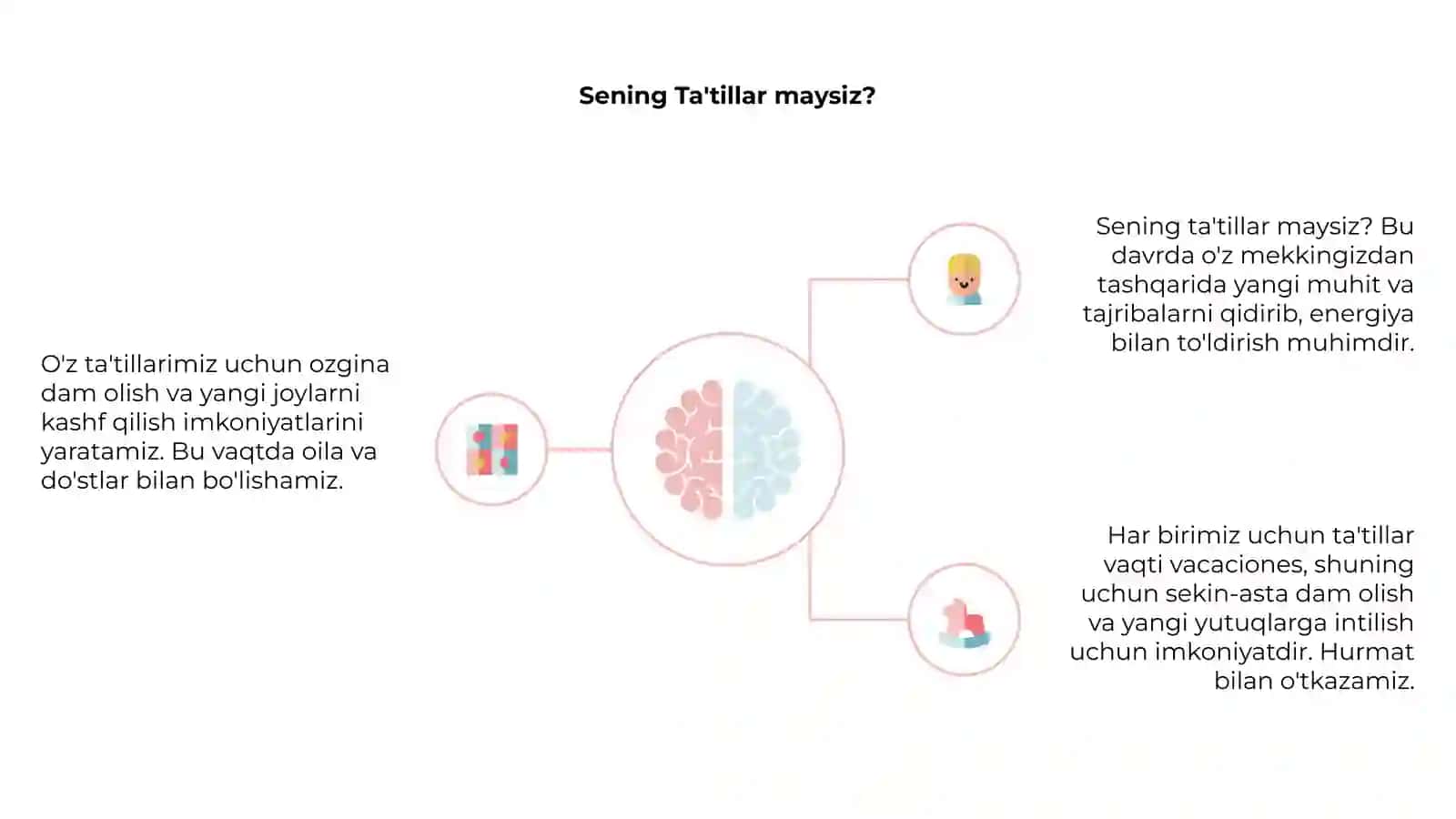 Sening Ta'tillar maysiz?

O'z ta'tillarimiz uchun ozgina dam olish va yangi joylarni kashf qilish imkoniyatlarini yaratamiz. Bu vaqtda oila va do'stlar bilan bo'lishamiz.

Sening ta'tillar maysiz? Bu davrda o'z mekkingizdan tashqarida yangi muhit va tajribalarni qidirib, energiya bilan to'ldirish muhimdir.

Har birimiz uchun ta'tillar vaqti vacaciones, shuning uchun sekin-asta dam olish va yangi yutuqlarga intilish uchun imkoniyatdir. Hurmat bilan o'tkazamiz.